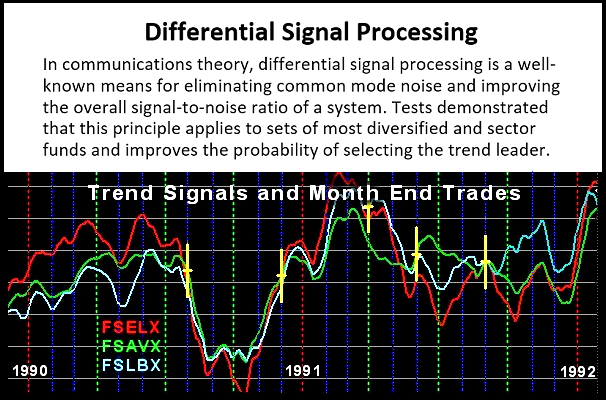 Differential Signal Processing

In communications theory, differential signal processing is a well-known means for eliminating common mode noise and improving the overall signal-to-noise ratio of a system. Tests demonstrated that this principle applies to sets of most diversified and sector funds and improves the probability of selecting the trend leader.

Trend Signals and Month End Trades

FSELX
FSAVX
FSLBX

1990
1991
1992